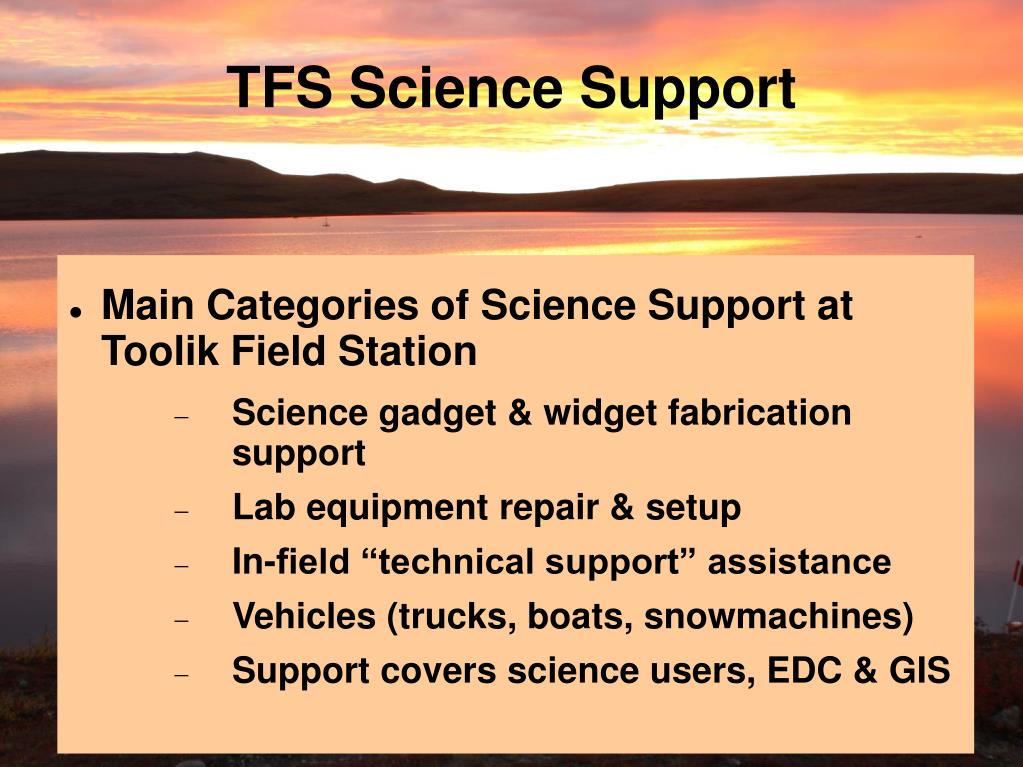 TFS Science Support

• Main Categories of Science Support at Toolik Field Station

– Science gadget & widget fabrication support
– Lab equipment repair & setup
– In-field “technical support” assistance
– Vehicles (trucks, boats, snowmachines)
– Support covers science users, EDC & GIS